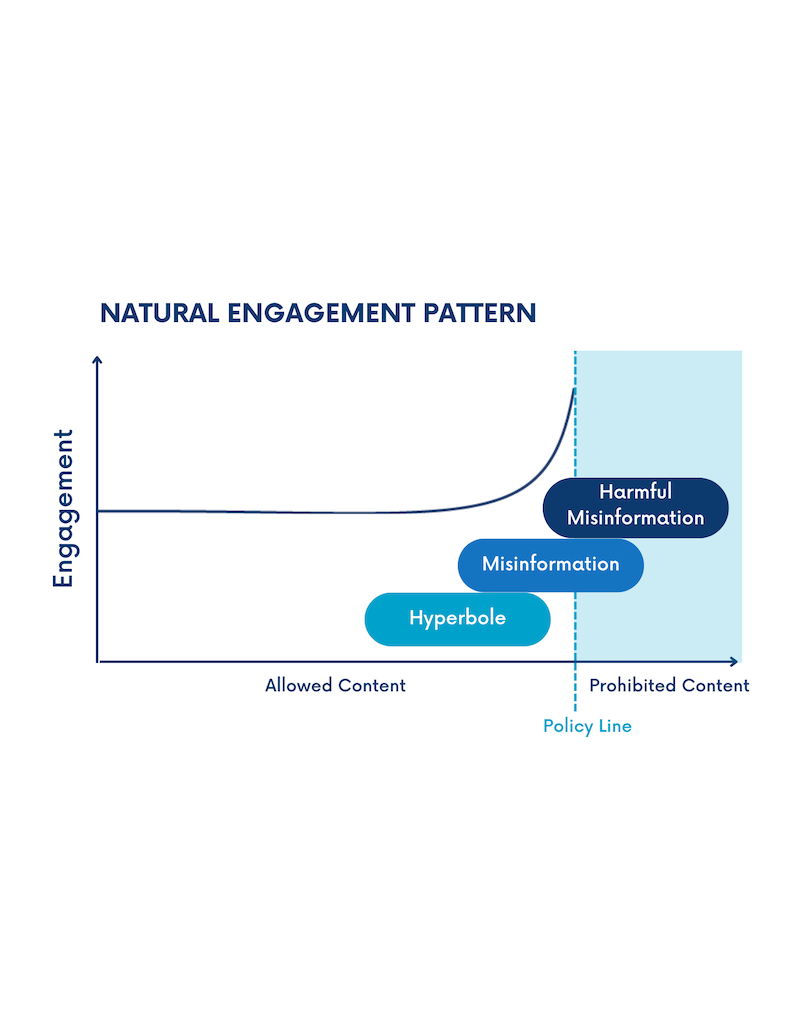 NATURAL ENGAGEMENT PATTERN

Engagement

Harmful Misinformation

Misinformation

Hyperbole

Allowed Content

Prohibited Content

Policy Line